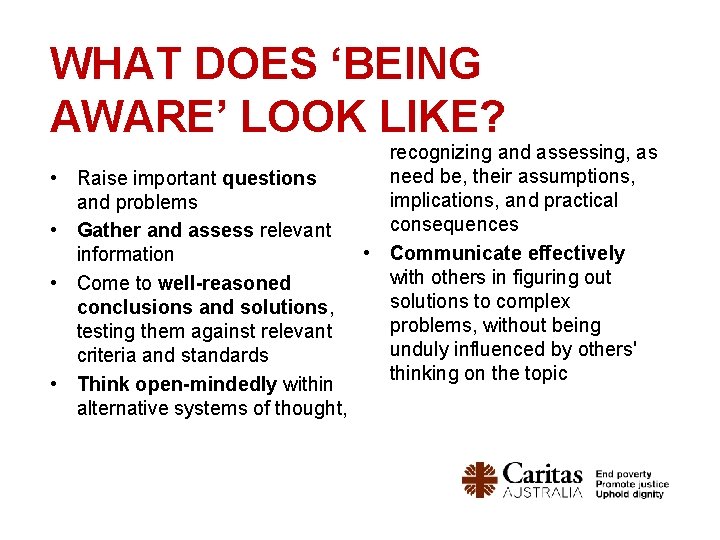 WHAT DOES ‘BEING AWARE’ LOOK LIKE?

• Raise important questions and problems
• Gather and assess relevant information
• Come to well-reasoned conclusions and solutions, testing them against relevant criteria and standards
• Think open-mindedly within alternative systems of thought, recognizing and assessing, as need be, their assumptions, implications, and practical consequences
• Communicate effectively with others in figuring out solutions to complex problems, without being unduly influenced by others' thinking on the topic

Caritas AUSTRALIA
End poverty
Promote justice
Uphold dignity